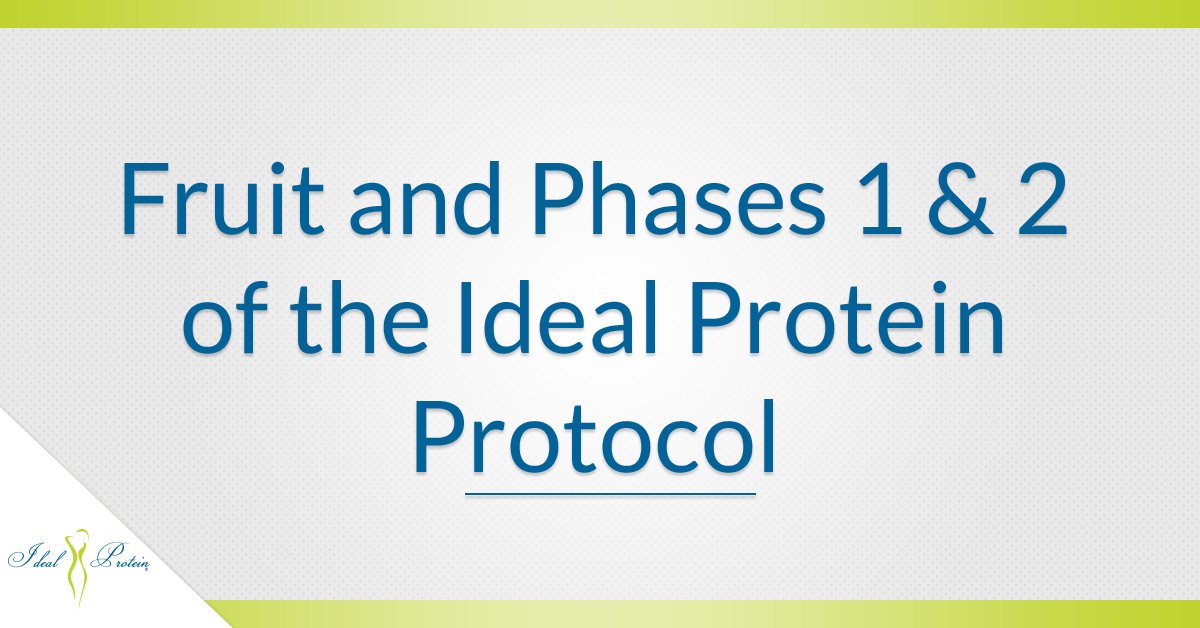 Fruit and Phases 1 & 2 of the Ideal Protein Protocol

Ideal Protein